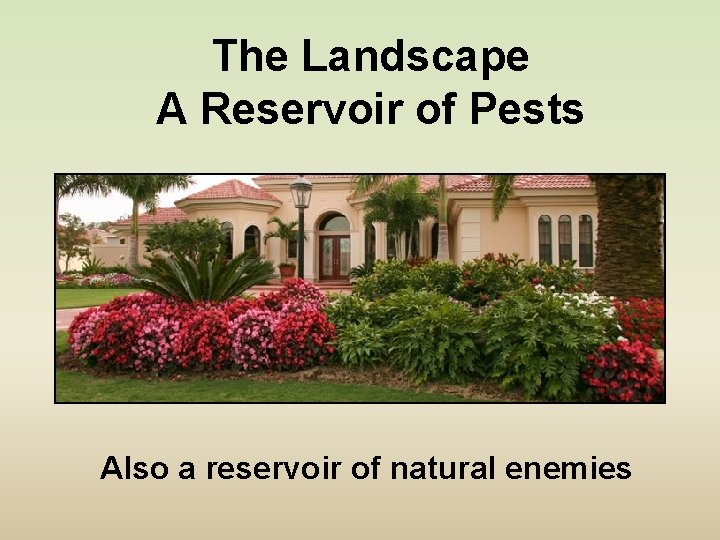 The Landscape
A Reservoir of Pests

Also a reservoir of natural enemies